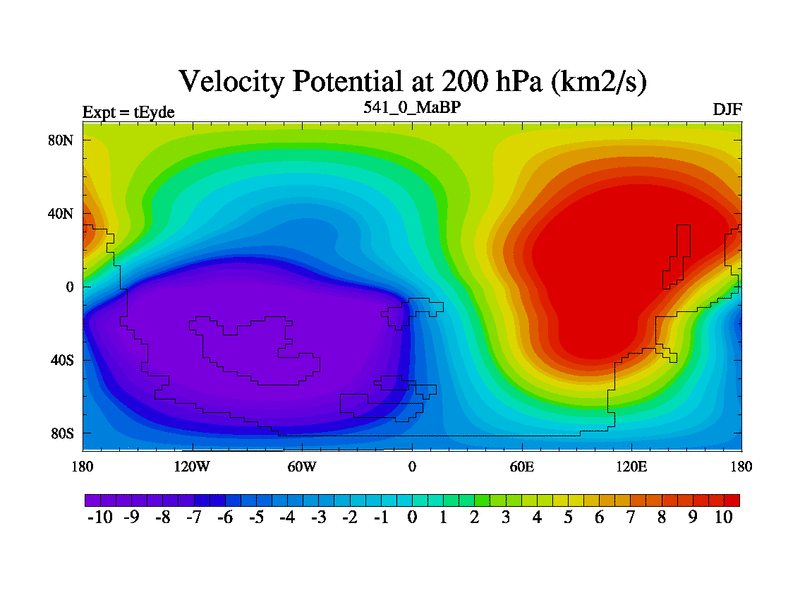 Velocity Potential at 200 hPa (km2/s)

Expt = tEyde

541_0_MaBP

DJF

80N
40N
0
40S
80S

180 120W 60W 0 60E 120E 180

-10 -9 -8 -7 -6 -5 -4 -3 -2 -1 0 1 2 3 4 5 6 7 8 9 10